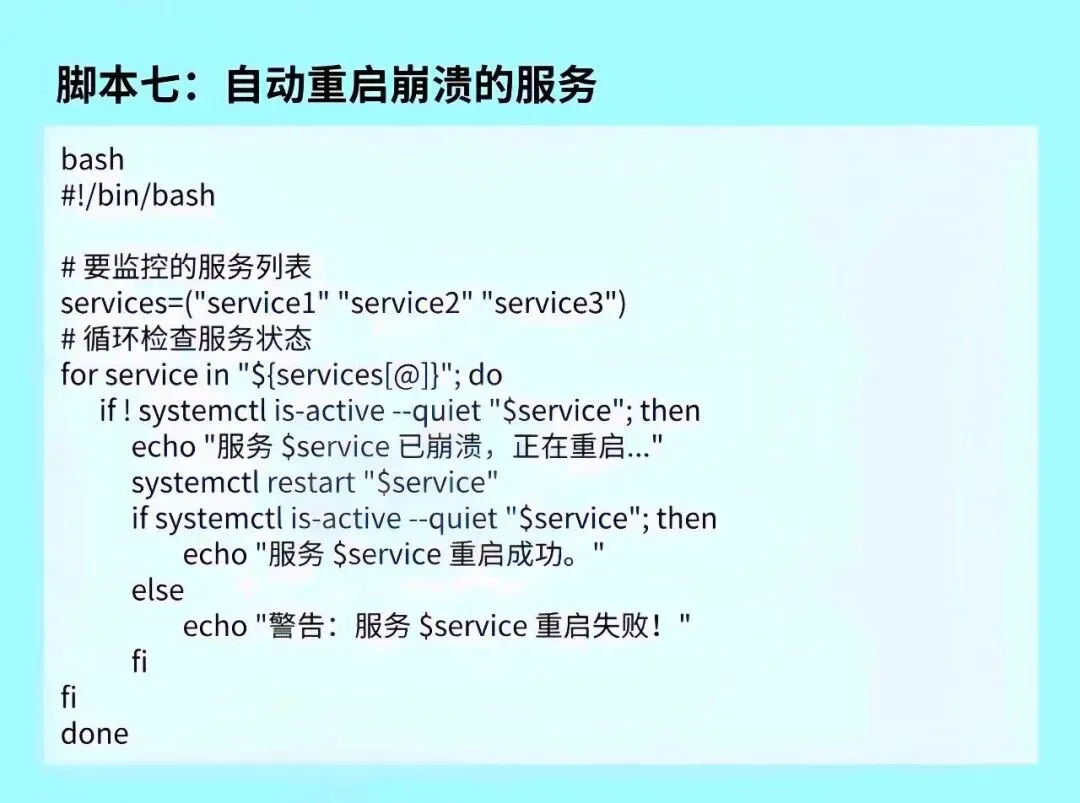 脚本七：自动重启崩溃的服务

bash
#!/bin/bash

# 要监控的服务列表
services=("service1" "service2" "service3")
# 循环检查服务状态
for service in "${services[@]}"; do
    if ! systemctl is-active --quiet "$service"; then
        echo "服务 $service 已崩溃，正在重启..."
        systemctl restart "$service"
        if systemctl is-active --quiet "$service"; then
            echo "服务 $service 重启成功。"
        else
            echo "警告：服务 $service 重启失败！"
        fi
fi
done